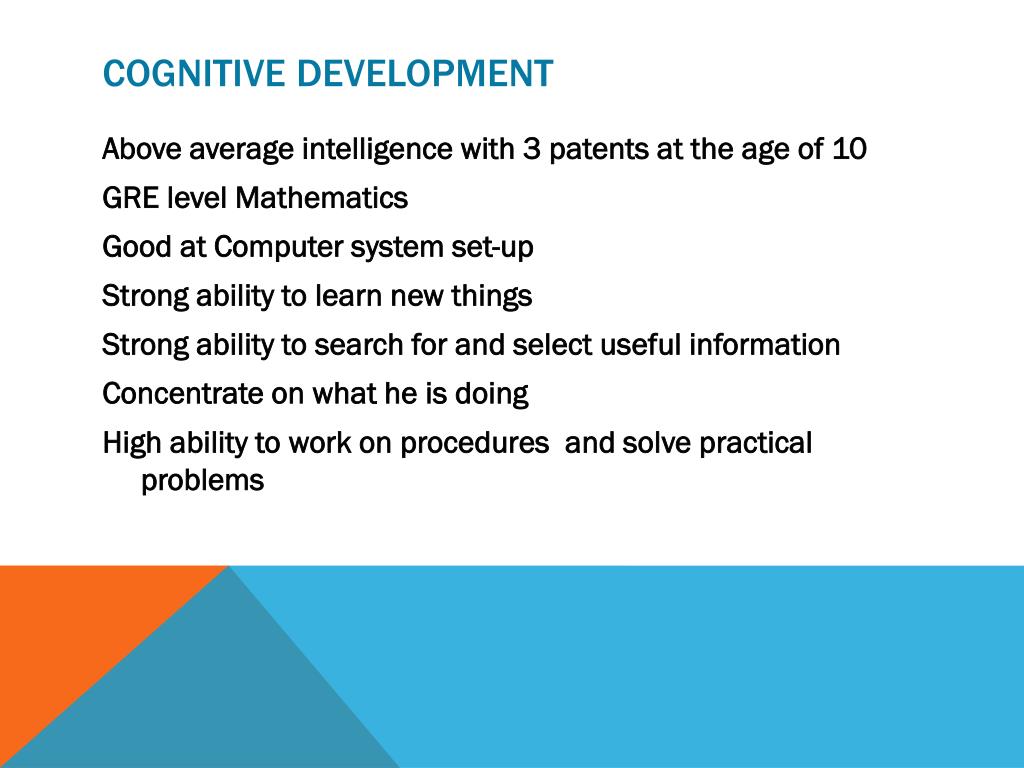 COGNITIVE DEVELOPMENT

Above average intelligence with 3 patents at the age of 10

GRE level Mathematics

Good at Computer system set-up

Strong ability to learn new things

Strong ability to search for and select useful information

Concentrate on what he is doing

High ability to work on procedures  and solve practical problems